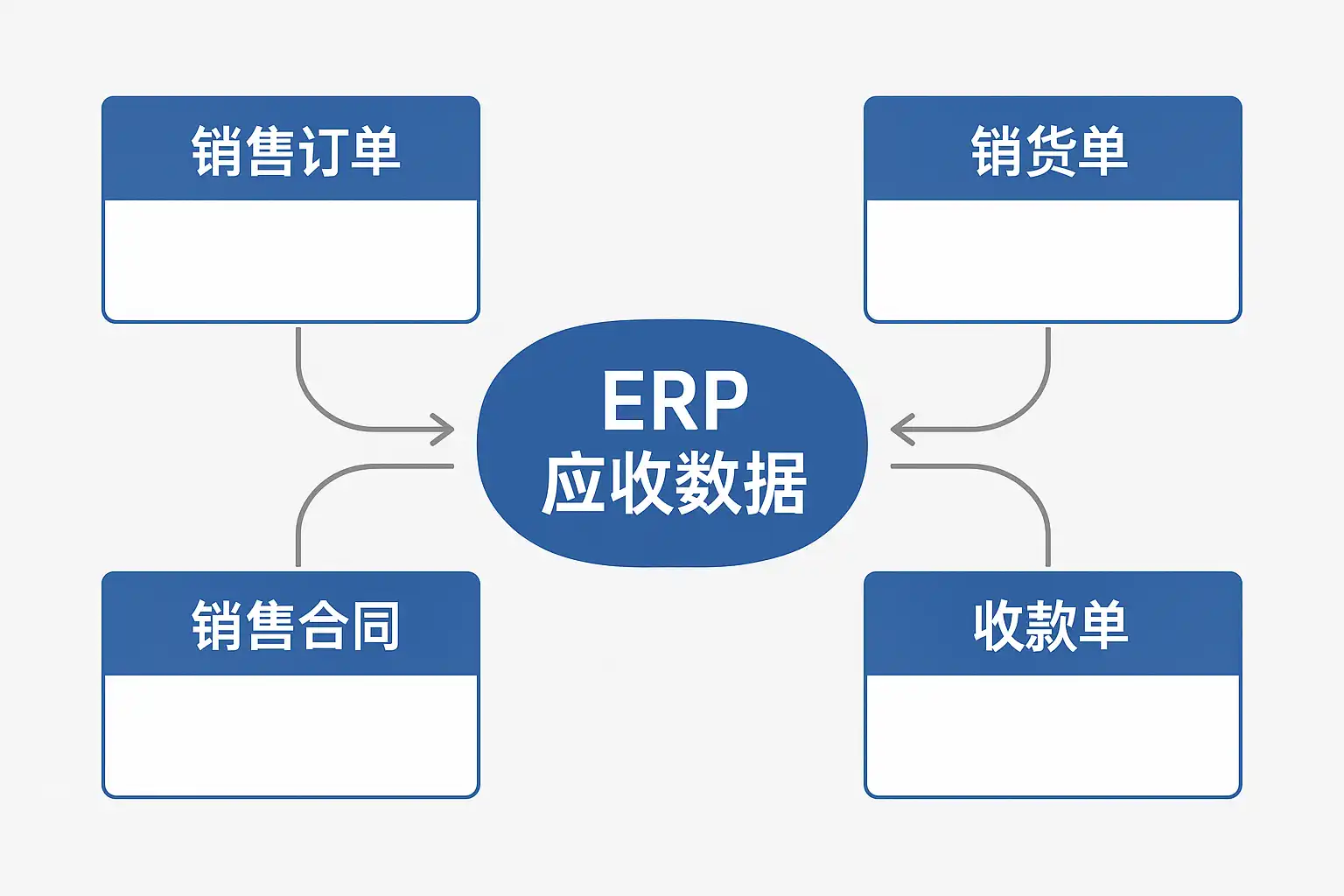 销售订单

销货单

ERP
应收数据

销售合同

收款单